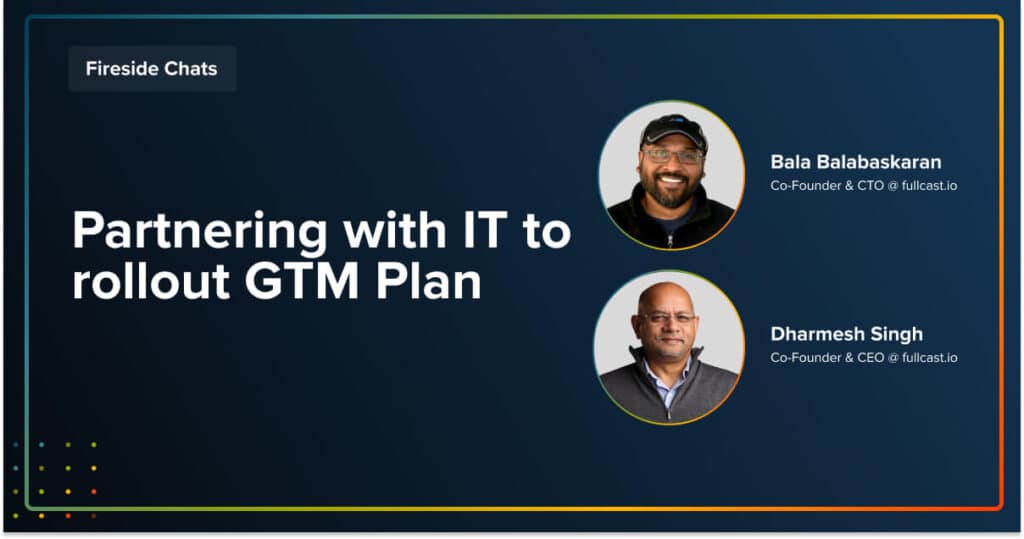 Fireside Chats

Partnering with IT to rollout GTM Plan

Bala Balabaskaran
Co-Founder & CTO @ fullcast.io

Dharmesh Singh
Co-Founder & CEO @ fullcast.io